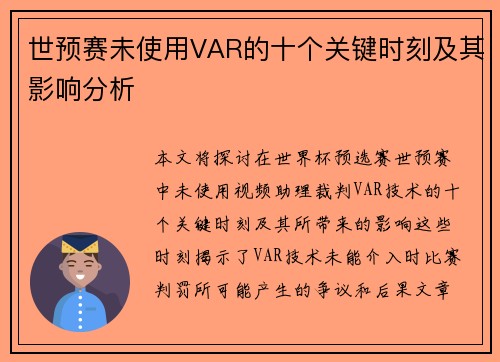 世预赛未使用VAR的十个关键时刻及其影响分析

本文将探讨在世界杯预选赛世预赛中未使用视频助理裁判VAR技术的十个关键时刻及其所带来的影响这些时刻揭示了VAR技术未能介入时比赛判罚所可能产生的争议和后果文章